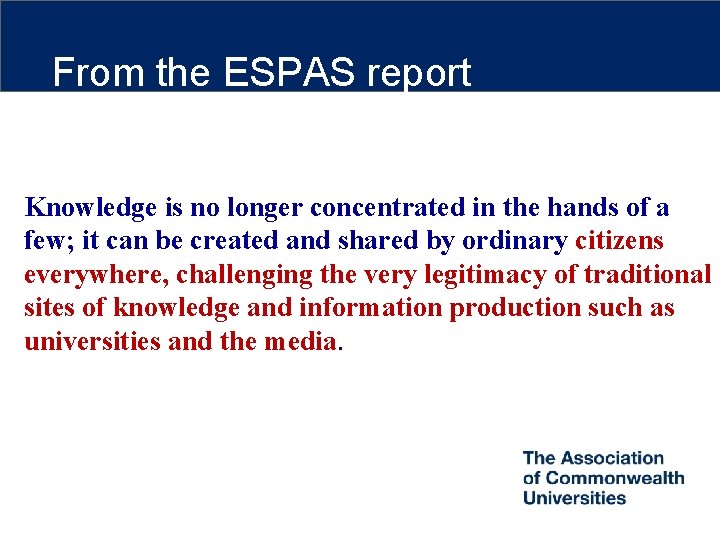 From the ESPAS report

Knowledge is no longer concentrated in the hands of a few; it can be created and shared by ordinary citizens everywhere, challenging the very legitimacy of traditional sites of knowledge and information production such as universities and the media.

The Association of Commonwealth Universities